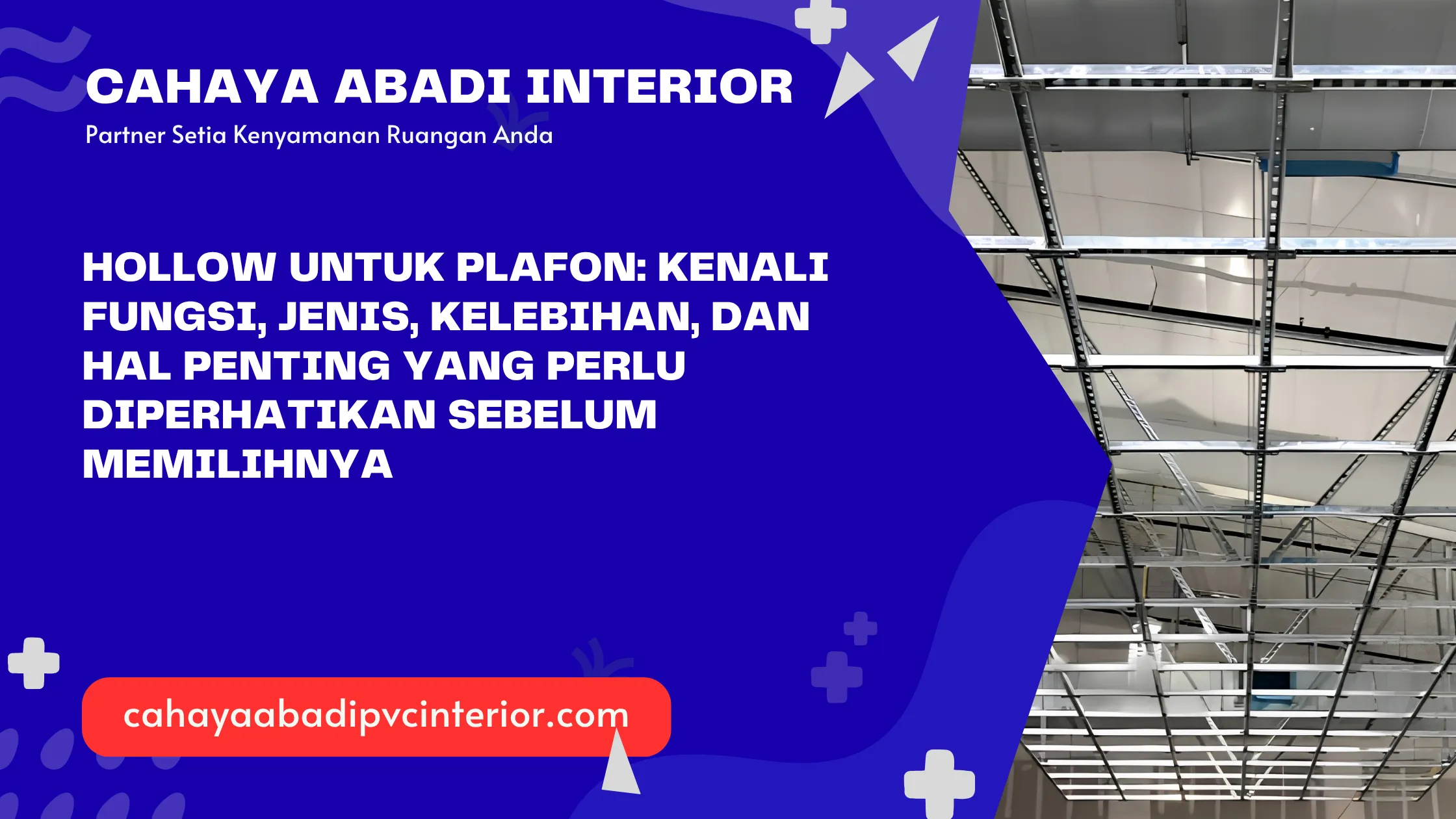 CAHAYA ABADI INTERIOR

Partner Setia Kenyamanan Ruangan Anda

HOLLOW UNTUK PLAFON: KENALI FUNGSI, JENIS, KELEBIHAN, DAN HAL PENTING YANG PERLU DIPERHATIKAN SEBELUM MEMILIHNYA

cahayaabadipvcinterior.com